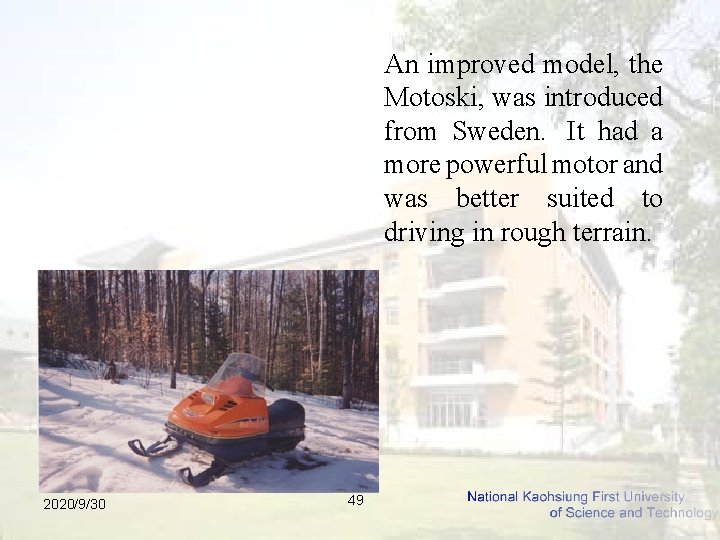 An improved model, the Motoski, was introduced from Sweden. It had a more powerful motor and was better suited to driving in rough terrain.

2020/9/30

49

National Kaohsiung First University of Science and Technology